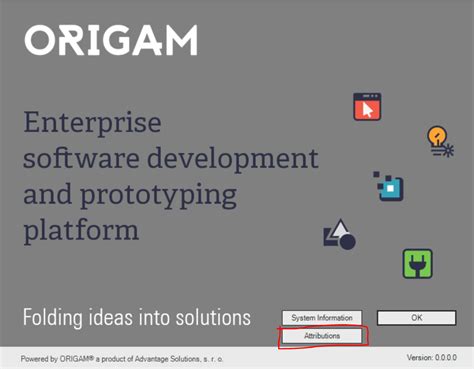 ORIGAM

Enterprise software development and prototyping platform

Folding ideas into solutions

System Information

OK

Attributions

Powered by ORIGAM® a product of Advantage Solutions, s. r. o.

Version: 0.0.0.0